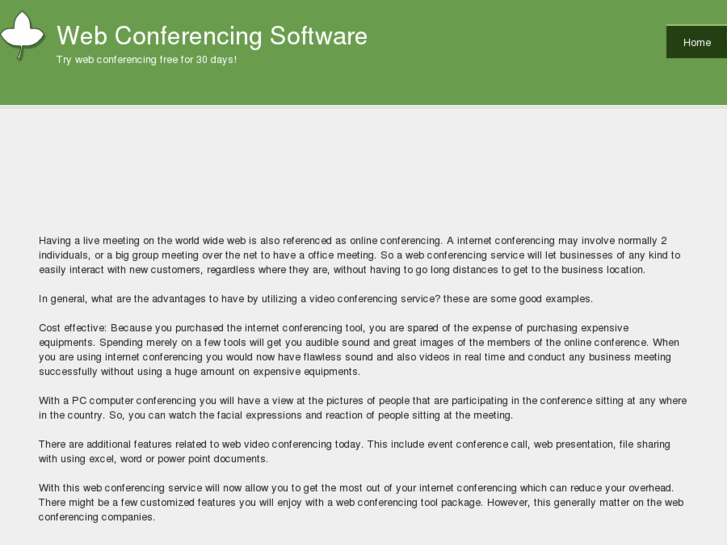 Web Conferencing Software

Try web conferencing free for 30 days!

Home

Having a live meeting on the world wide web is also referenced as online conferencing. A internet conferencing may involve normally 2 individuals, or a big group meeting over the net to have a office meeting. So a web conferencing service will let businesses of any kind to easily interact with new customers, regardless where they are, without having to go long distances to get to the business location.

In general, what are the advantages to have by utilizing a video conferencing service? these are some good examples.

Cost effective: Because you purchased the internet conferencing tool, you are spared of the expense of purchasing expensive equipments. Spending merely on a few tools will get you audible sound and great images of the members of the online conference. When you are using internet conferencing you would now have flawless sound and also videos in real time and conduct any business meeting successfully without using a huge amount on expensive equipments.

With a PC computer conferencing you will have a view at the pictures of people that are participating in the conference sitting at any where in the country. So, you can watch the facial expressions and reaction of people sitting at the meeting.

There are additional features related to web video conferencing today. This include event conference call, web presentation, file sharing with using excel, word or power point documents.

With this web conferencing service will now allow you to get the most out of your internet conferencing which can reduce your overhead. There might be a few customized features you will enjoy with a web conferencing tool package. However, this generally matter on the web conferencing companies.